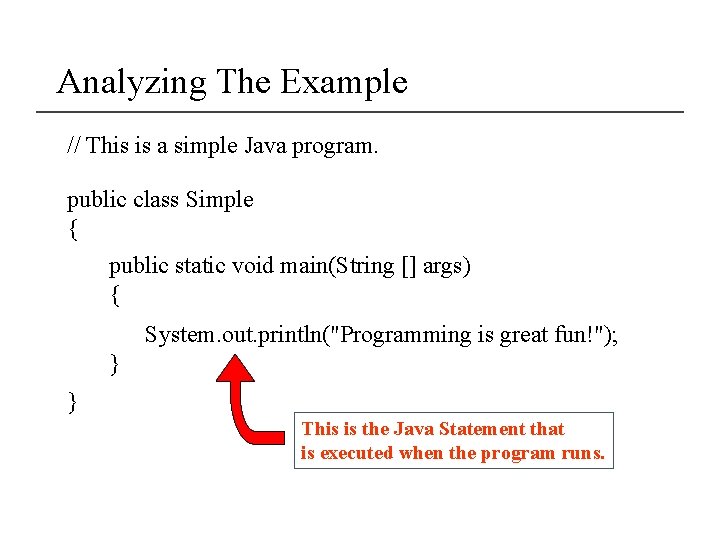 Analyzing The Example

// This is a simple Java program.

public class Simple
{
public static void main(String [] args)
{
System.out.println("Programming is great fun!");
}
}

This is the Java Statement that is executed when the program runs.